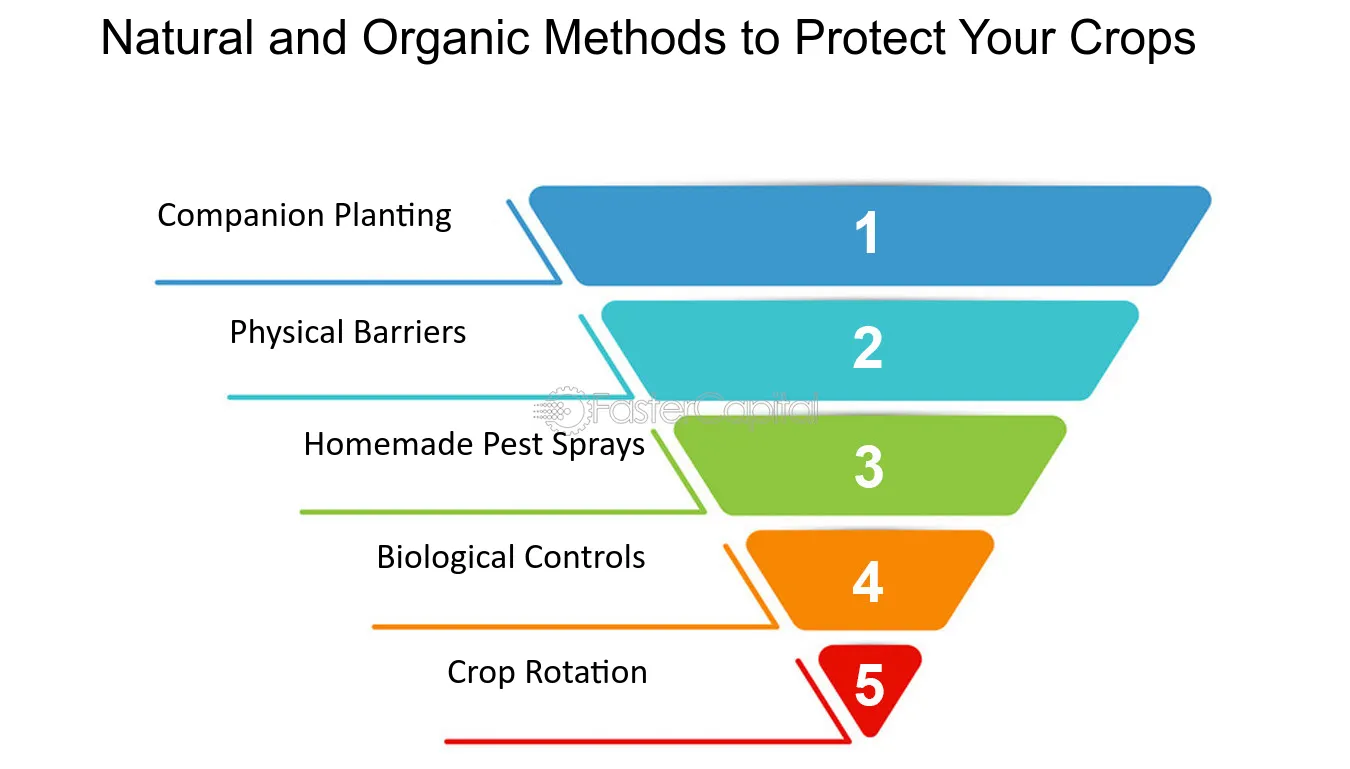 Natural and Organic Methods to Protect Your Crops

Companion Planting
1

Physical Barriers
2

FasterCapital

Homemade Pest Sprays
3

Biological Controls
4

Crop Rotation
5